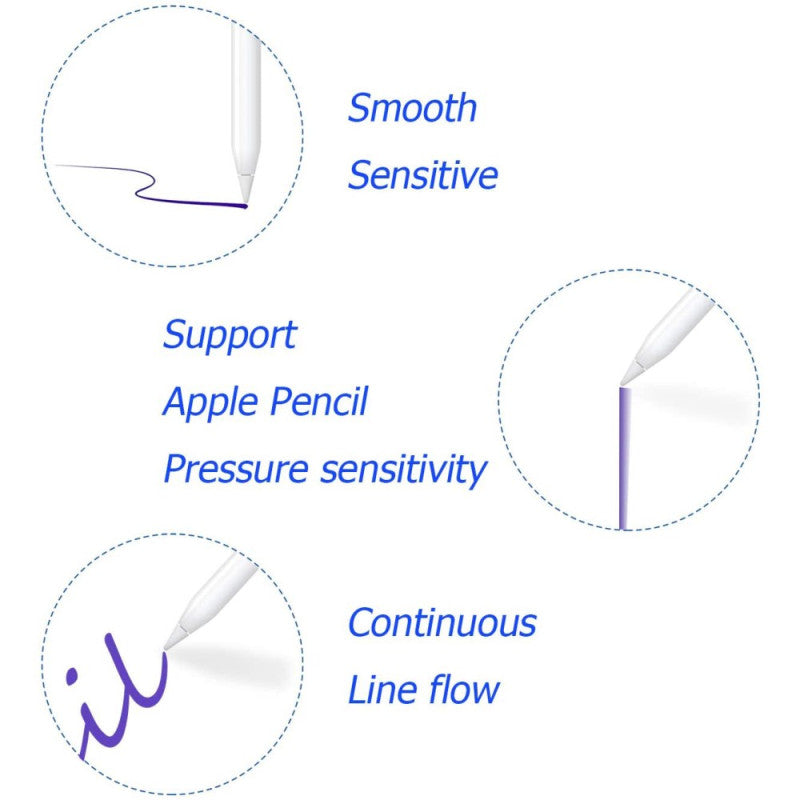 Smooth
Sensitive

Support
Apple Pencil
Pressure sensitivity

Continuous
Line flow